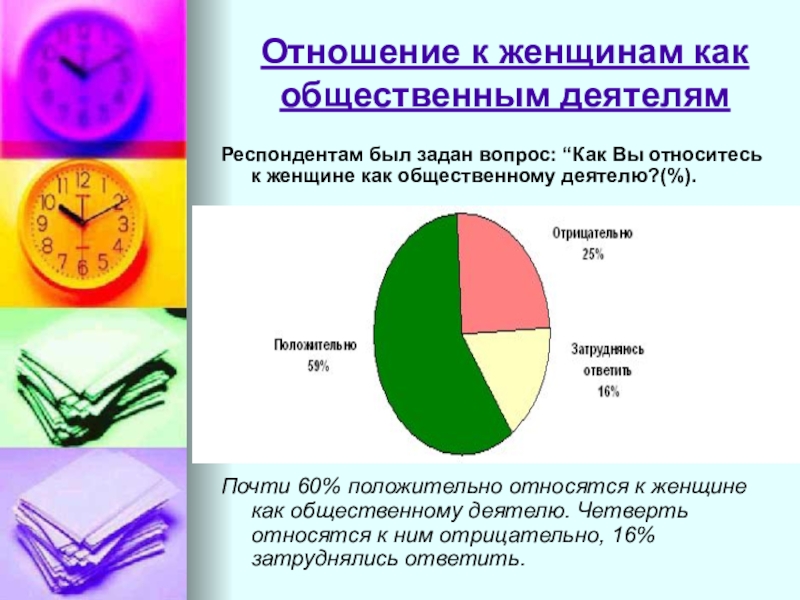 Отношение к женщинам как общественным деятелям

Респондентам был задан вопрос: “Как Вы относитесь к женщине как общественному деятелю?(%).

Отрицательно
25%

Положительно
59%

Затрудняюсь ответить
16%

Почти 60% положительно относятся к женщине как общественному деятелю. Четверть относятся к ним отрицательно, 16% затруднялись ответить.